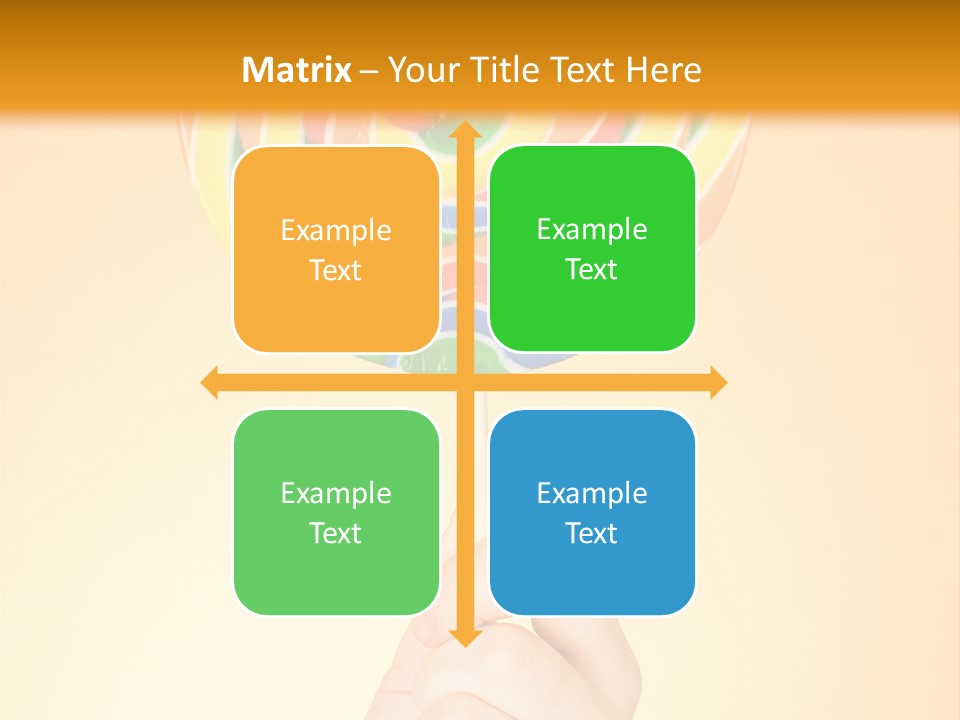 Matrix – Your Title Text Here

Example Text

Example Text

Example Text

Example Text